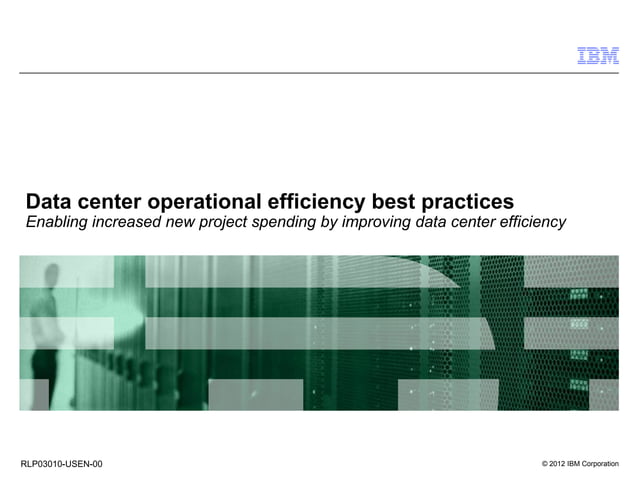 IBM

Data center operational efficiency best practices
Enabling increased new project spending by improving data center efficiency

RLP03010-USEN-00

© 2012 IBM Corporation